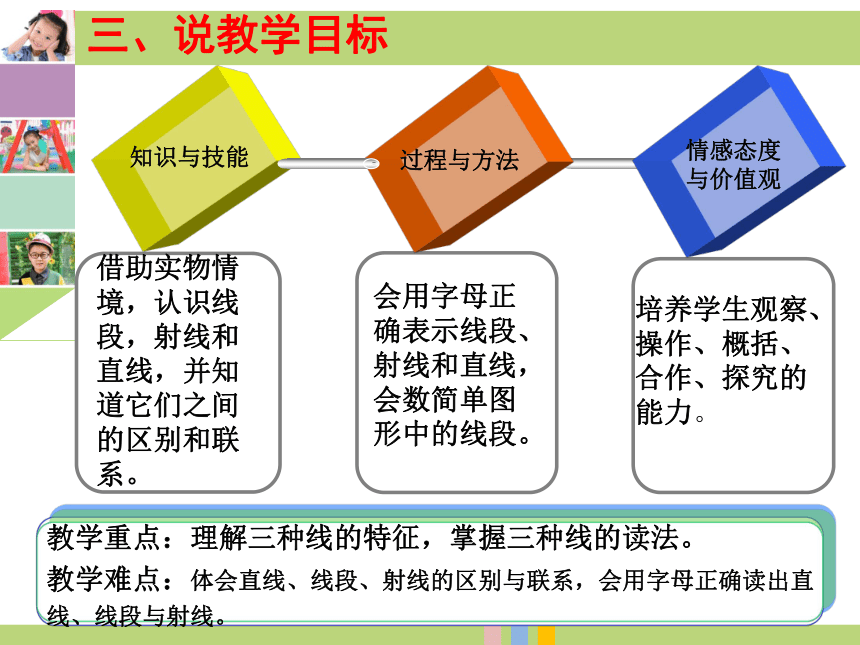 三、说教学目标

知识与技能

过程与方法

情感态度与价值观

借助实物情境，认识线段，射线和直线，并知道它们之间的区别和联系。

会用字母正确表示线段、射线和直线，会数简单图形中的线段。

培养学生观察、操作、概括、合作、探究的能力。

教学重点：理解三种线的特征，掌握三种线的读法。

教学难点：体会直线、线段、射线的区别与联系，会用字母正确读出直线、线段与射线。